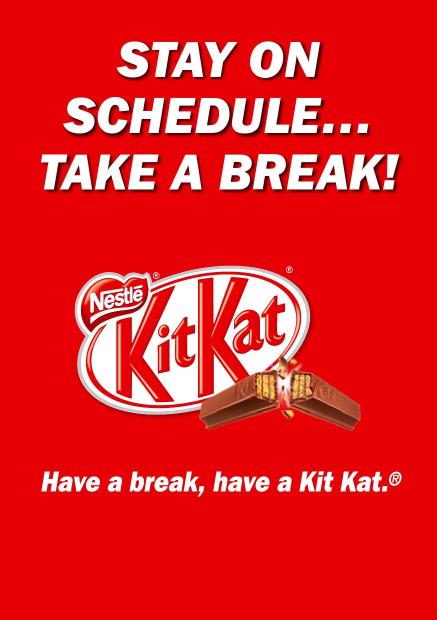 STAY ON SCHEDULE... TAKE A BREAK!

Nestlé®
KitKat®

Have a break, have a Kit Kat.®